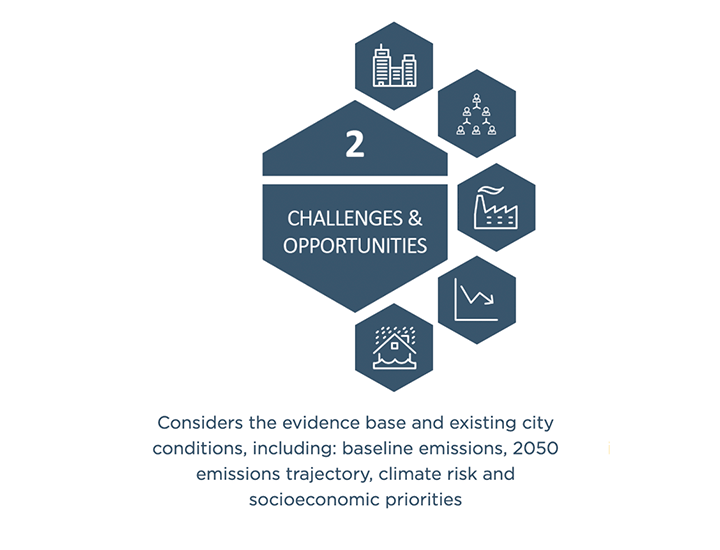 2

CHALLENGES & OPPORTUNITIES

Considers the evidence base and existing city conditions, including: baseline emissions, 2050 emissions trajectory, climate risk and socioeconomic priorities